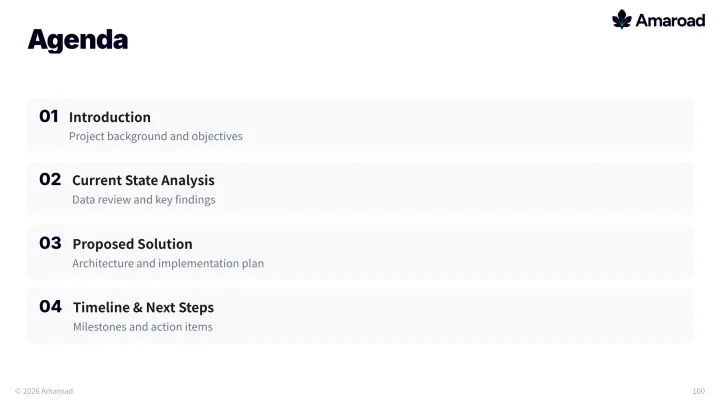 Amaroad

Agenda

01 Introduction
Project background and objectives

02 Current State Analysis
Data review and key findings

03 Proposed Solution
Architecture and implementation plan

04 Timeline & Next Steps
Milestones and action items

© 2026 Amaroad

100